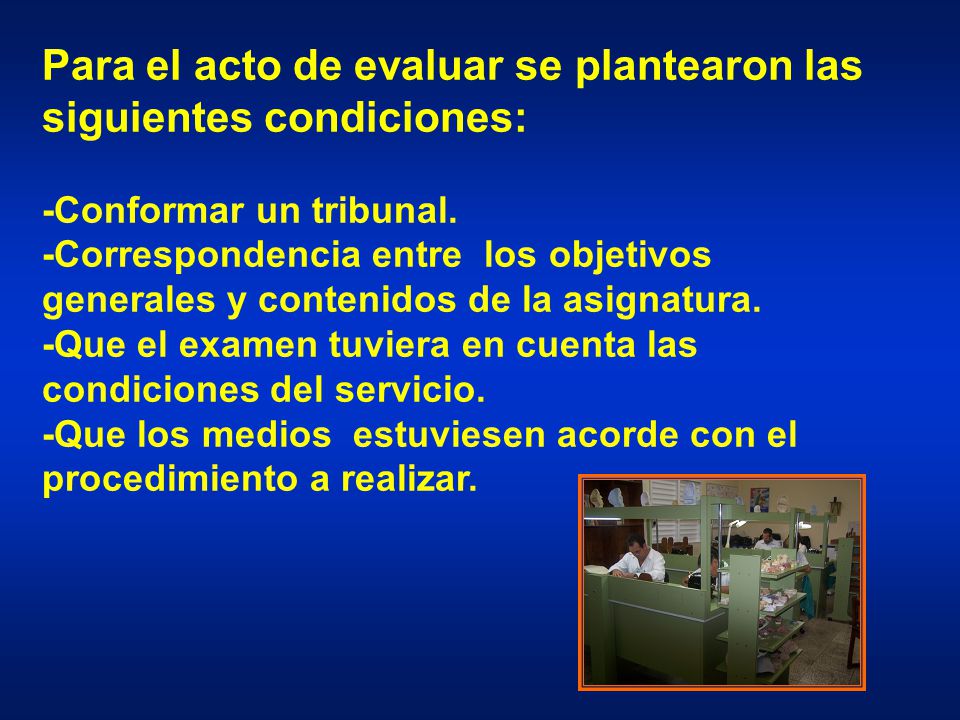 Para el acto de evaluar se plantearon las siguientes condiciones:

-Conformar un tribunal.
-Correspondencia entre los objetivos generales y contenidos de la asignatura.
-Que el examen tuviera en cuenta las condiciones del servicio.
-Que los medios estuviesen acorde con el procedimiento a realizar.